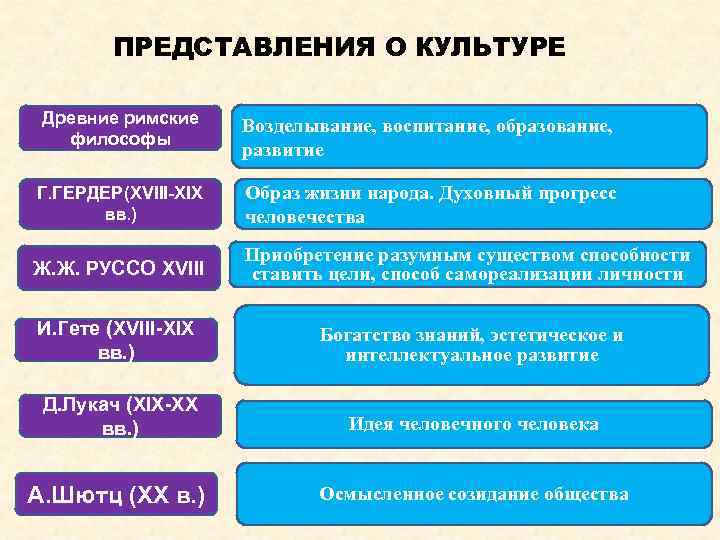 ПРЕДСТАВЛЕНИЯ О КУЛЬТУРЕ

Древние римские философы

Возделывание, воспитание, образование, развитие

Г.ГЕРДЕР(XVIII-XIX вв.)

Образ жизни народа. Духовный прогресс человечества

Ж.Ж. РУССО XVIII

Приобретение разумным существом способности ставить цели, способ самореализации личности

И.Гете (XVIII-XIX вв.)

Богатство знаний, эстетическое и интеллектуальное развитие

Д.Лукач (XIX-XX вв.)

Идея человечного человека

А.Шютц (XX в.)

Осмысленное созидание общества